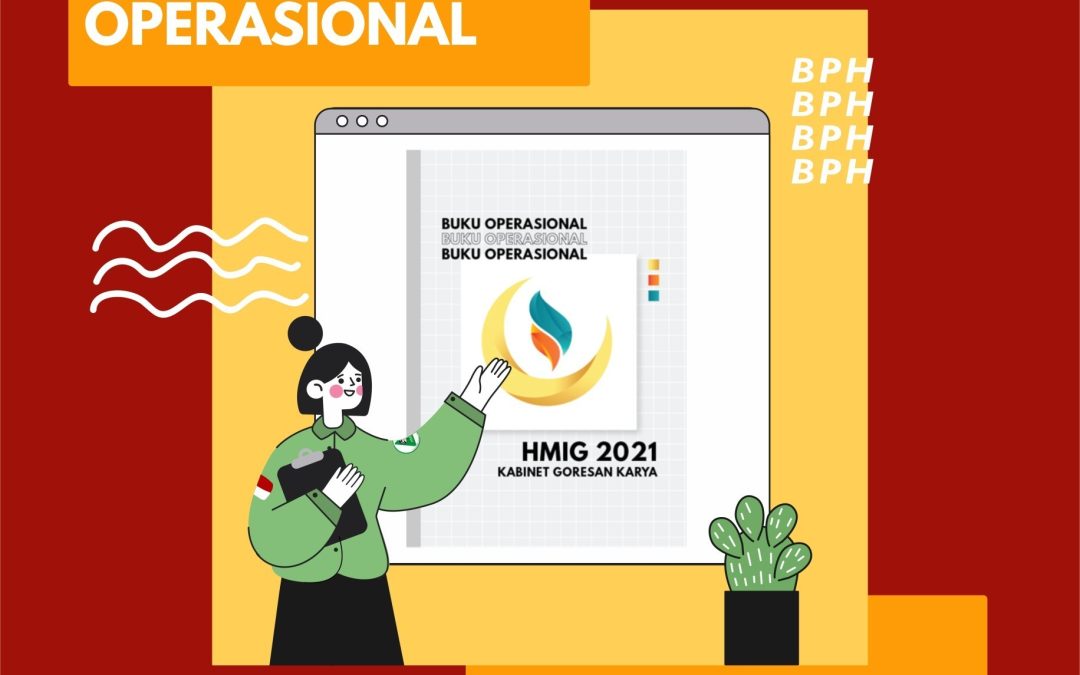 OPERASIONAL

BPH
BPH
BPH
BPH

BUKU OPERASIONAL
BUKU OPERASIONAL
BUKU OPERASIONAL

HMIG 2021
KABINET GORESAN KARYA